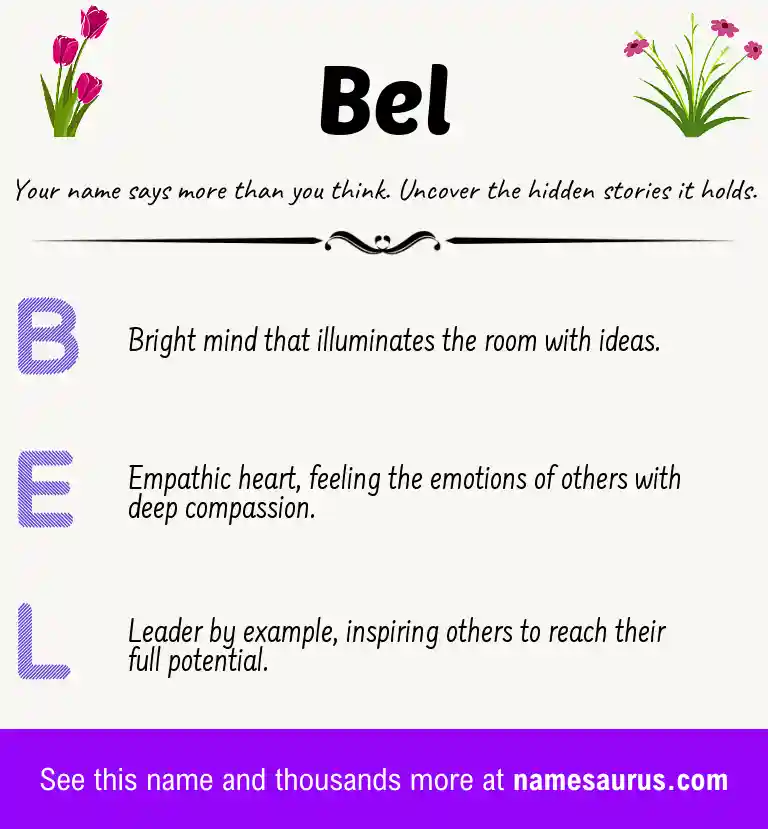 Bel

Your name says more than you think. Uncover the hidden stories it holds.

B

Bright mind that illuminates the room with ideas.

E

Empathic heart, feeling the emotions of others with deep compassion.

L

Leader by example, inspiring others to reach their full potential.

See this name and thousands more at namesaurus.com